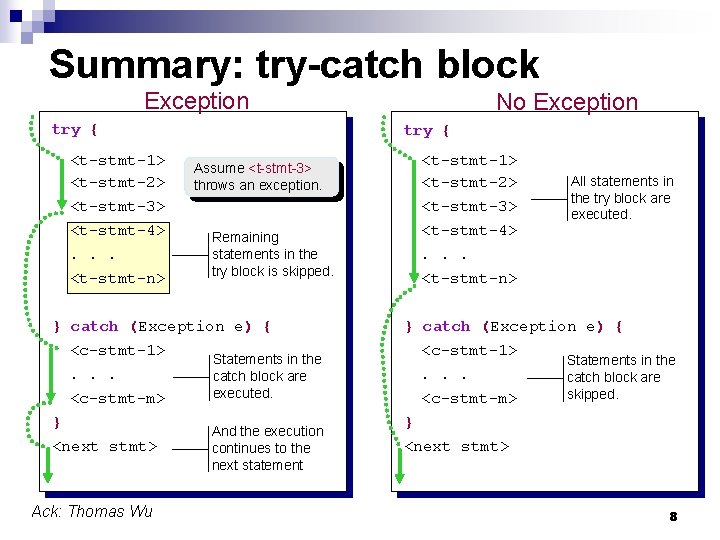 Summary: try-catch block

Exception

try {
<t-stmt-1>
<t-stmt-2>
<t-stmt-3>
<t-stmt-4>
. . .
<t-stmt-n>
} catch (Exception e) {
<c-stmt-1>
. . .
<c-stmt-m>
}
<next stmt>

Assume <t-stmt-3> throws an exception.

Remaining statements in the try block is skipped.

Statements in the catch block are executed.

And the execution continues to the next statement

No Exception

try {
<t-stmt-1>
<t-stmt-2>
<t-stmt-3>
<t-stmt-4>
. . .
<t-stmt-n>
} catch (Exception e) {
<c-stmt-1>
. . .
<c-stmt-m>
}
<next stmt>

All statements in the try block are executed.

Statements in the catch block are skipped.

Ack: Thomas Wu

8